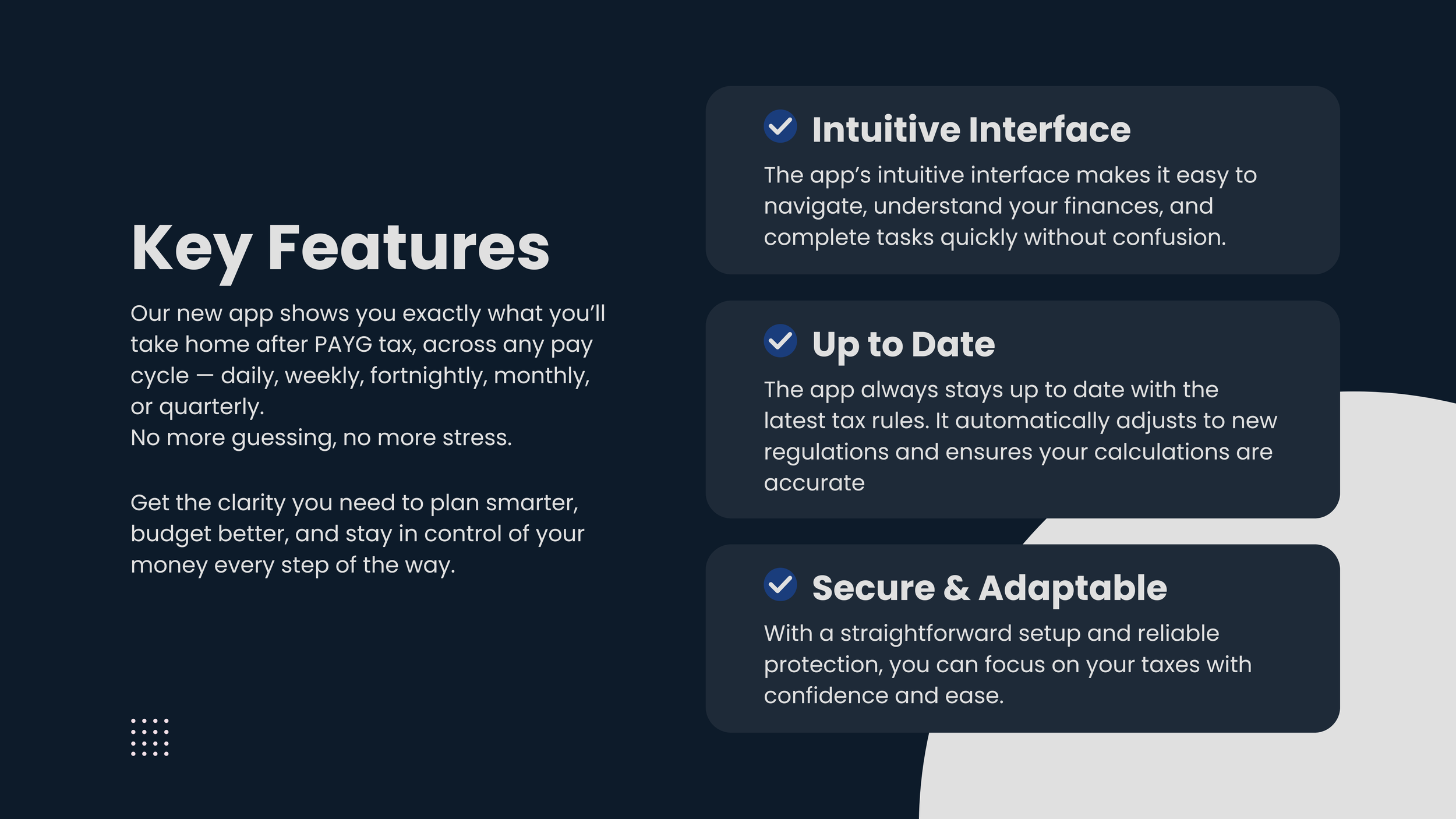 Key Features

Our new app shows you exactly what you'll take home after PAYG tax, across any pay cycle — daily, weekly, fortnightly, monthly, or quarterly.
No more guessing, no more stress.

Get the clarity you need to plan smarter, budget better, and stay in control of your money every step of the way.

Intuitive Interface

The app's intuitive interface makes it easy to navigate, understand your finances, and complete tasks quickly without confusion.

Up to Date

The app always stays up to date with the latest tax rules. It automatically adjusts to new regulations and ensures your calculations are accurate

Secure & Adaptable

With a straightforward setup and reliable protection, you can focus on your taxes with confidence and ease.